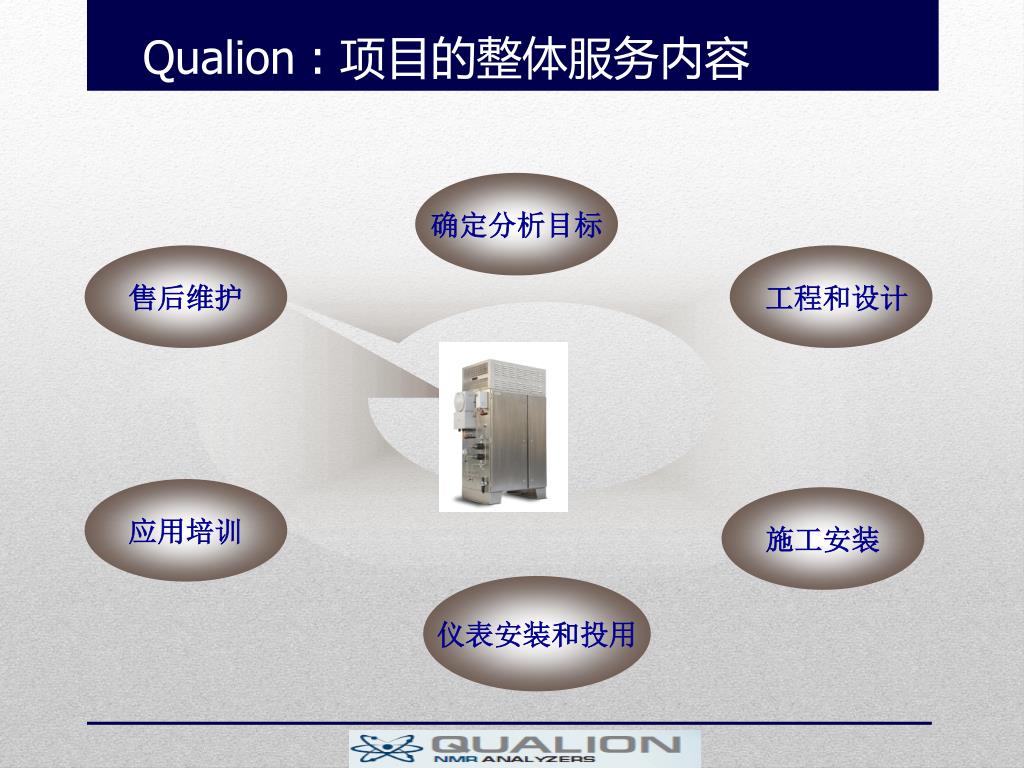 Qualion：项目的整体服务内容

确定分析目标

售后维护

工程和设计

应用培训

施工安装

仪表安装和投用

QUALION
NMR ANALYZERS